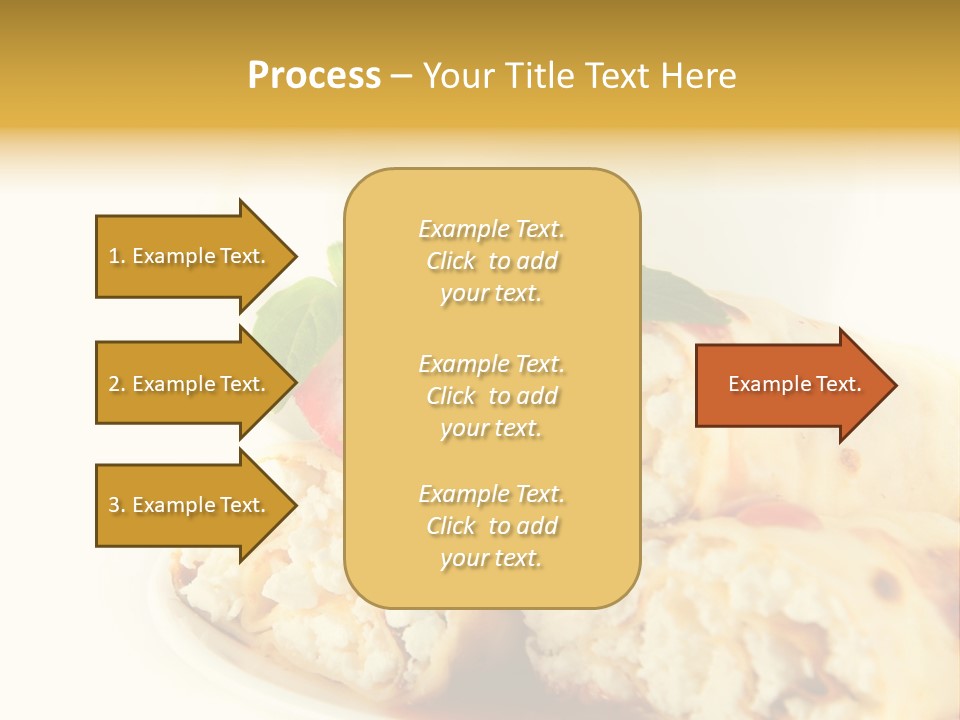 Process – Your Title Text Here

1. Example Text.

2. Example Text.

3. Example Text.

Example Text. Click to add your text.

Example Text. Click to add your text.

Example Text. Click to add your text.

Example Text.